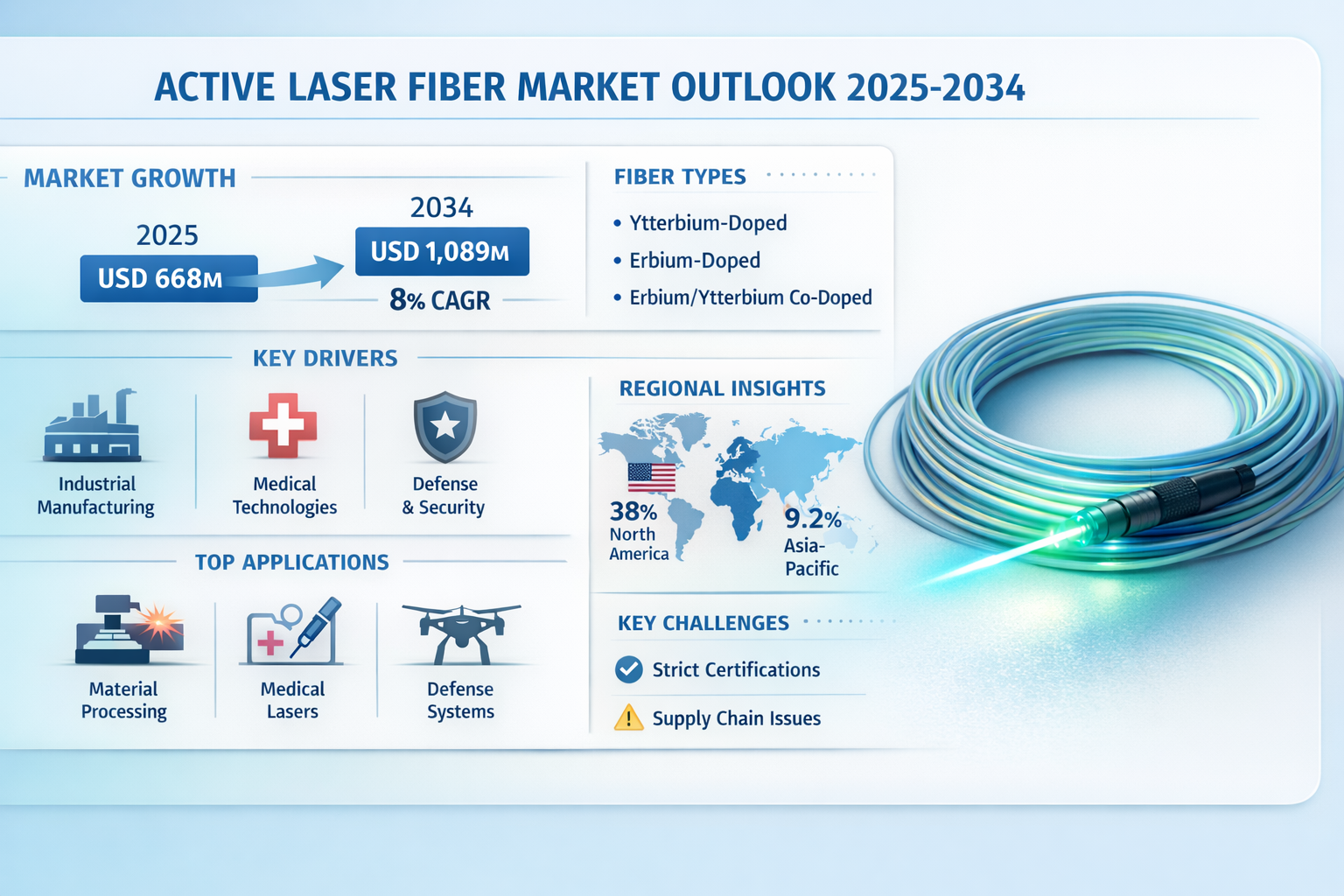 ACTIVE LASER FIBER MARKET OUTLOOK 2025-2034

MARKET GROWTH

2025
USD 668M

2034
USD 1,089M

8% CAGR

FIBER TYPES

• Ytterbium-Doped
• Erbium-Doped
• Erbium/Ytterbium Co-Doped

KEY DRIVERS

Industrial Manufacturing

Medical Technologies

Defense & Security

REGIONAL INSIGHTS

38%
North America

9.2%
Asia-Pacific

TOP APPLICATIONS

Material Processing

Medical Lasers

Defense Systems

KEY CHALLENGES

Strict Certifications

Supply Chain Issues